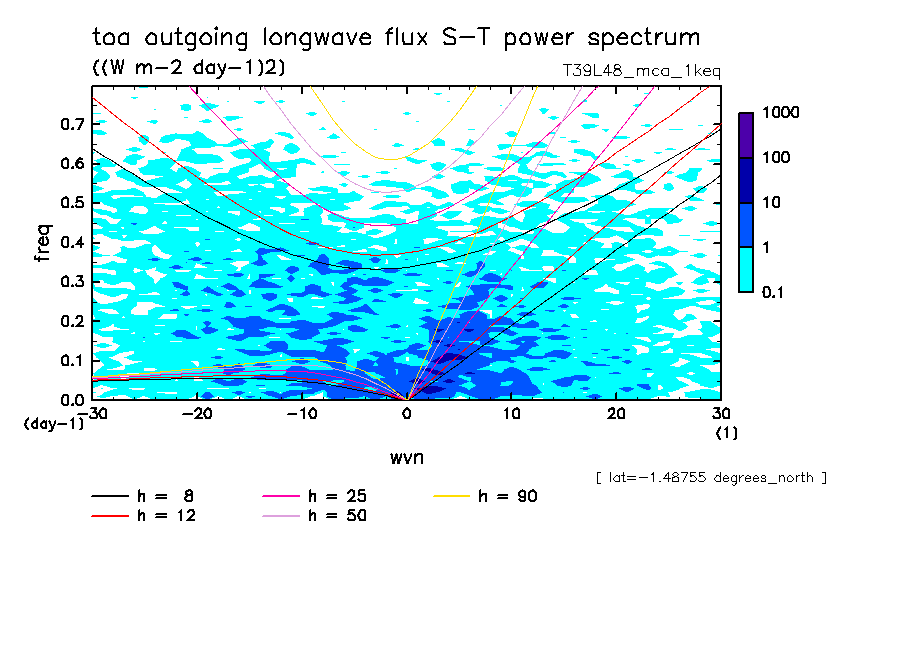 toa outgoing longwave flux S-T power spectrum

((W m-2 day-1)2)

T39L48_mca_1keq

1000
100
10
1
0.1

freq

0.7
0.6
0.5
0.4
0.3
0.2
0.1
0.0

(day-1)

-30 -20 -10 0 10 20 30

(1)

wvn

[ lat=-1.48755 degrees_north ]

h = 8
h = 12
h = 25
h = 50
h = 90